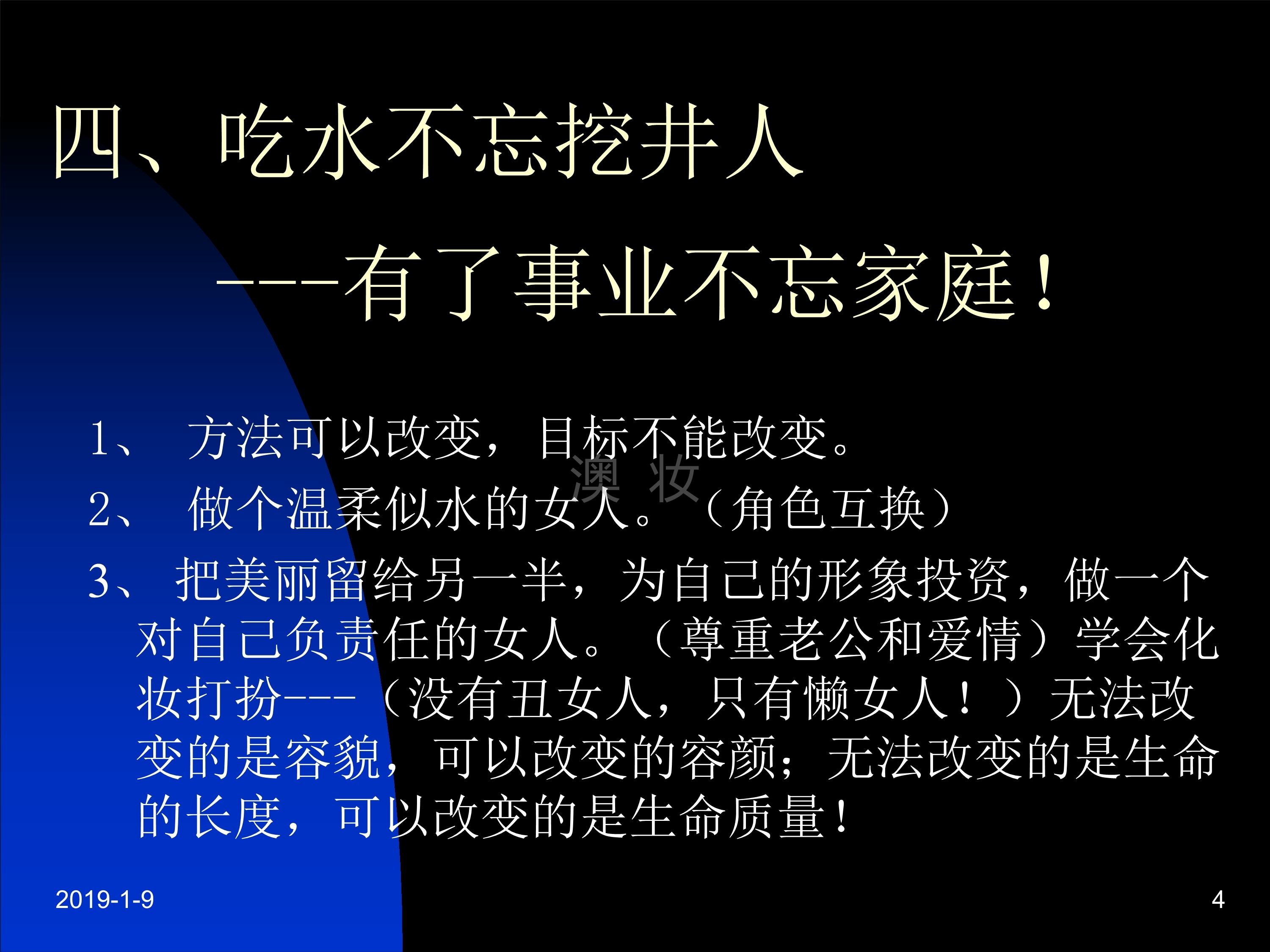 四、吃水不忘挖井人

---有了事业不忘家庭！

1、 方法可以改变，目标不能改变。

澳 妆

2、 做个温柔似水的女人。（角色互换）

3、把美丽留给另一半，为自己的形象投资，做一个对自己负责任的女人。（尊重老公和爱情）学会化妆打扮---（没有丑女人，只有懒女人！）无法改变的是容貌，可以改变的容颜；无法改变的是生命的长度，可以改变的是生命质量！

2019-1-9

4